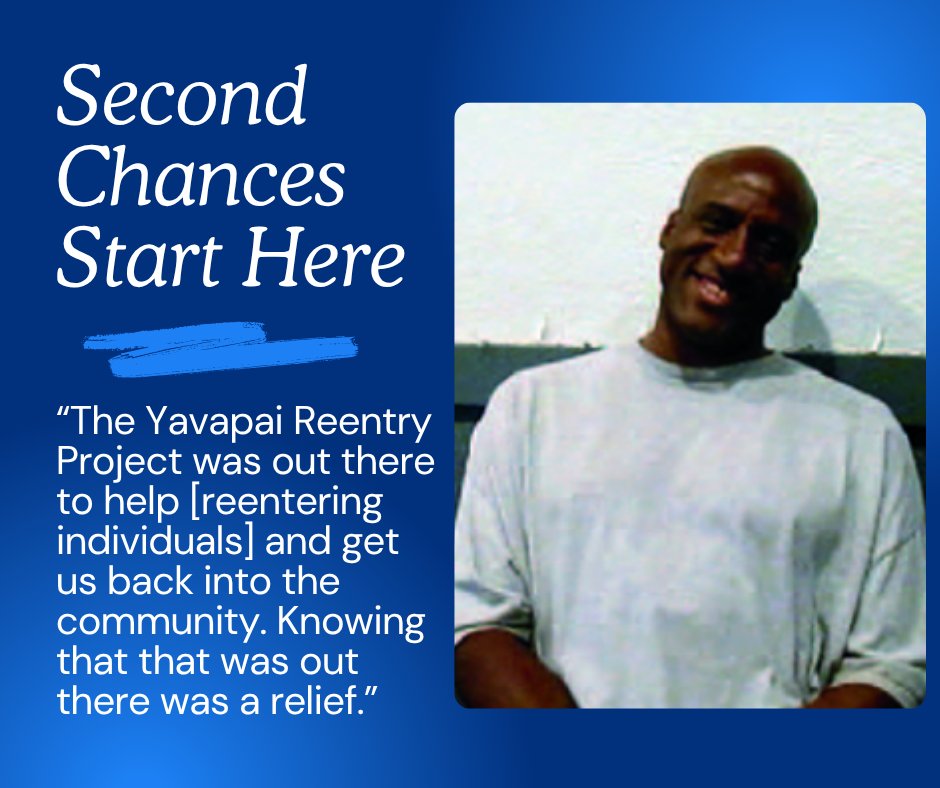 Second Chances Start Here

“The Yavapai Reentry Project was out there to help [reentering individuals] and get us back into the community. Knowing that that was out there was a relief.”